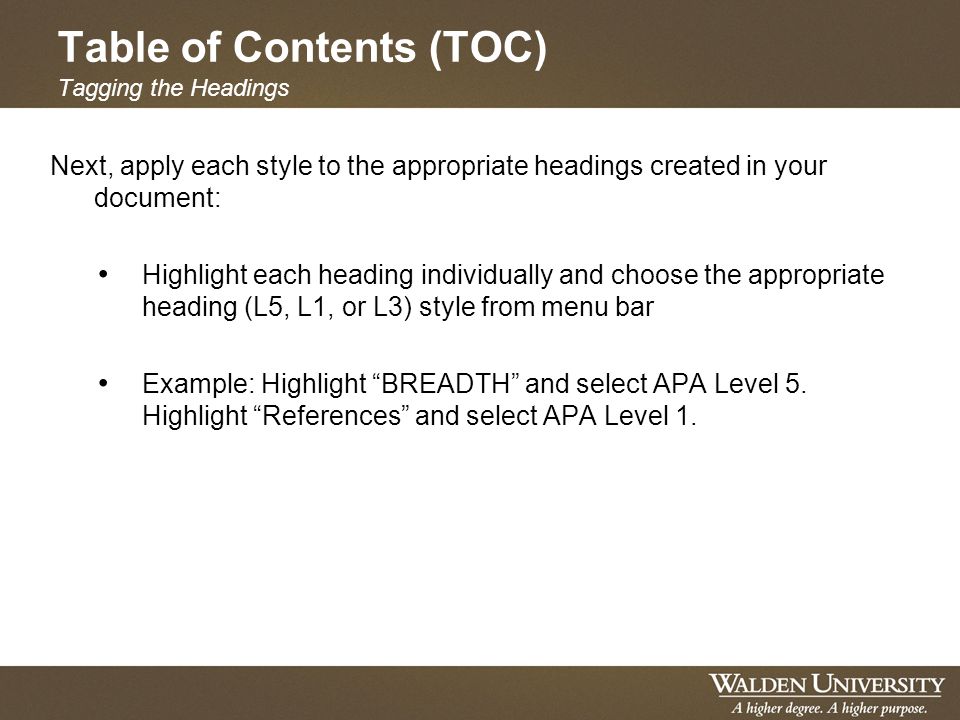 Table of Contents (TOC)
Tagging the Headings

Next, apply each style to the appropriate headings created in your document:

• Highlight each heading individually and choose the appropriate heading (L5, L1, or L3) style from menu bar

• Example: Highlight “BREADTH” and select APA Level 5. Highlight “References” and select APA Level 1.

WALDEN UNIVERSITY
A higher degree. A higher purpose.